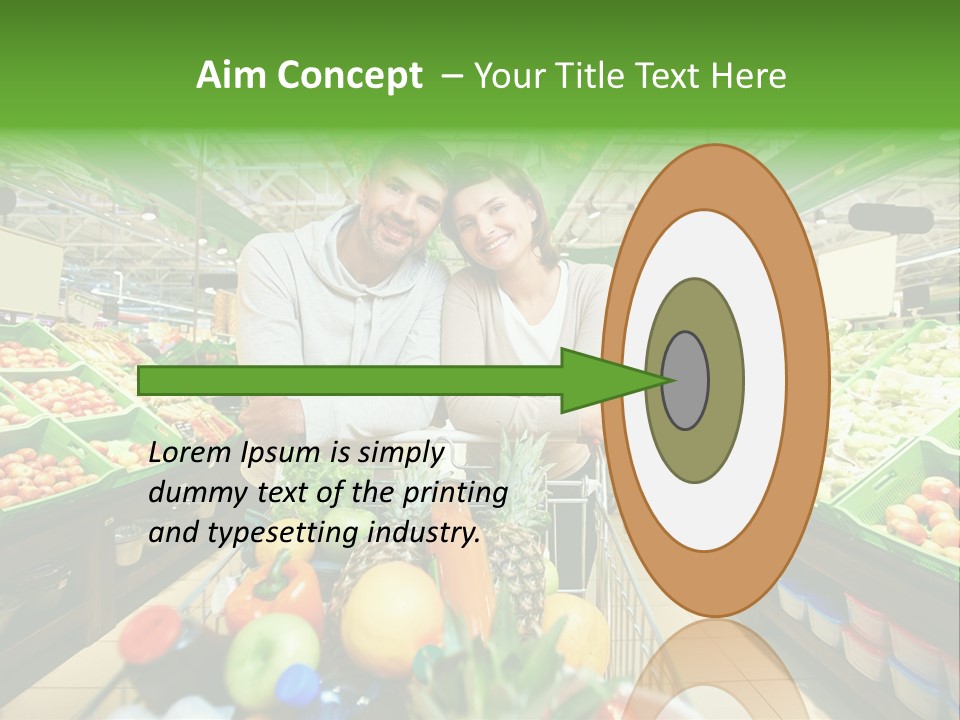 Aim Concept – Your Title Text Here

Lorem Ipsum is simply dummy text of the printing and typesetting industry.